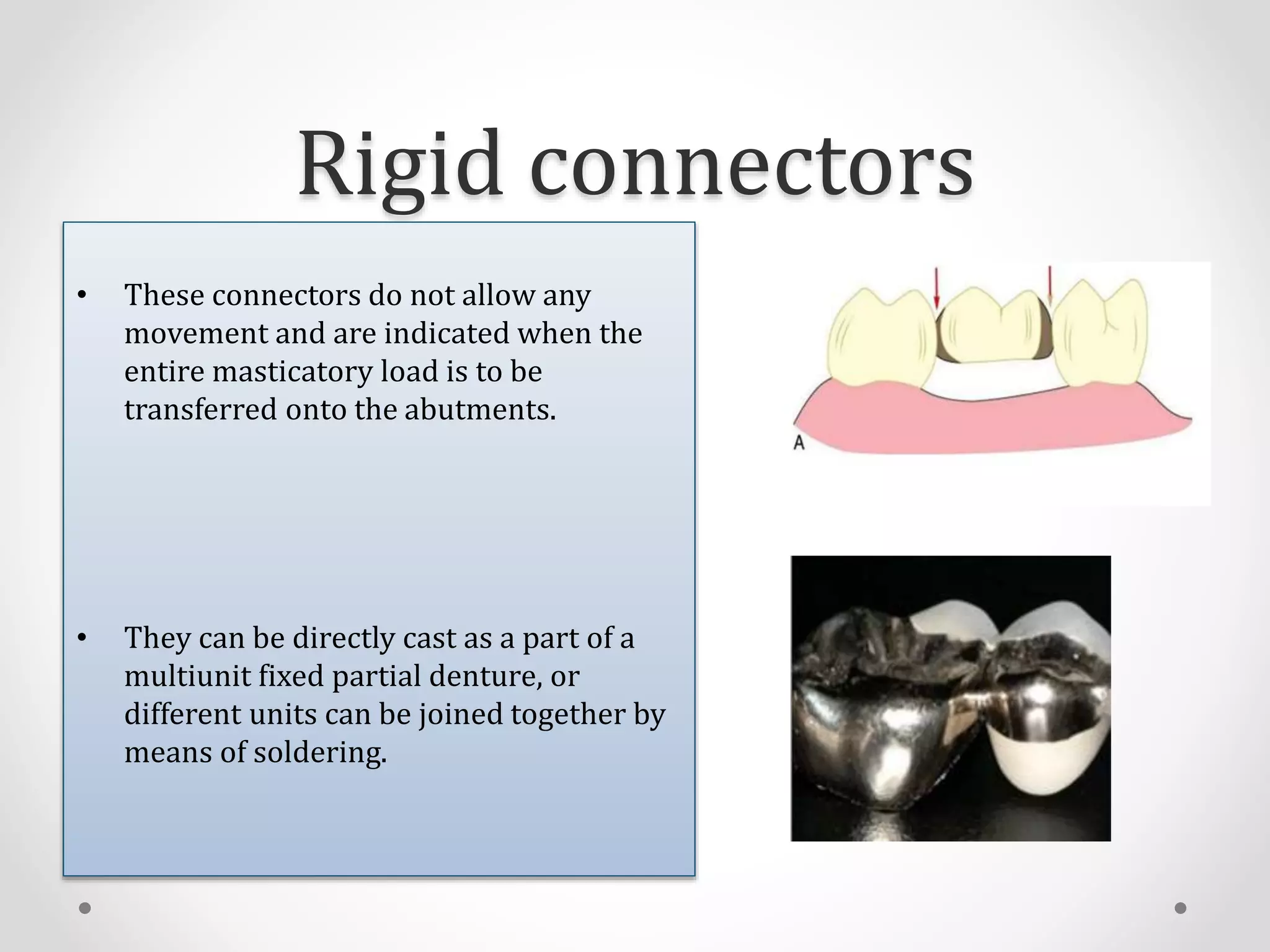 Rigid connectors

• These connectors do not allow any movement and are indicated when the entire masticatory load is to be transferred onto the abutments.

• They can be directly cast as a part of a multiunit fixed partial denture, or different units can be joined together by means of soldering.

A